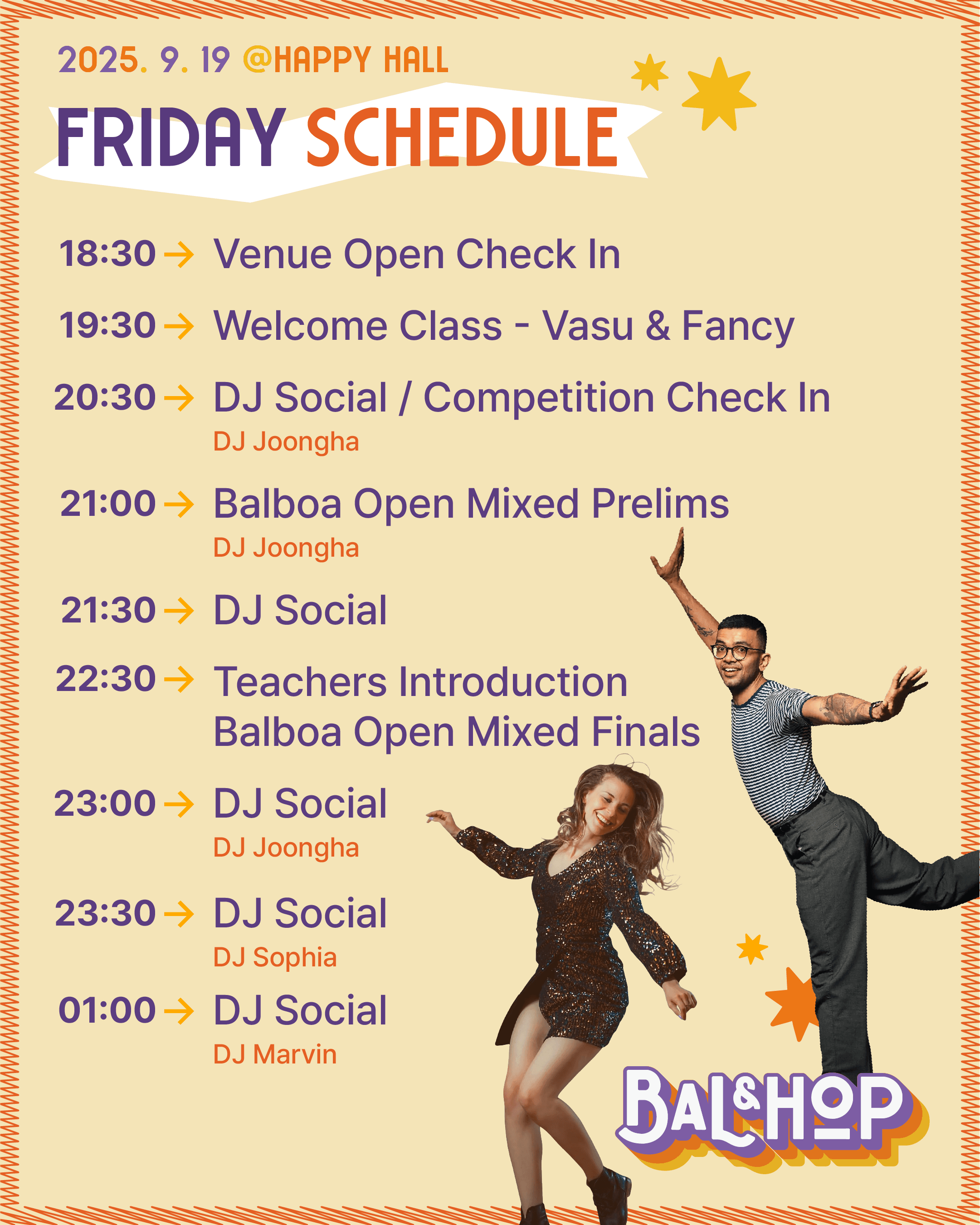 2025. 9. 19 @HAPPY HALL

FRIDAY SCHEDULE

18:30 → Venue Open Check In

19:30 → Welcome Class - Vasu & Fancy

20:30 → DJ Social / Competition Check In
DJ Joongha

21:00 → Balboa Open Mixed Prelims
DJ Joongha

21:30 → DJ Social

22:30 → Teachers Introduction
Balboa Open Mixed Finals

23:00 → DJ Social
DJ Joongha

23:30 → DJ Social
DJ Sophia

01:00 → DJ Social
DJ Marvin

BAL&HOP